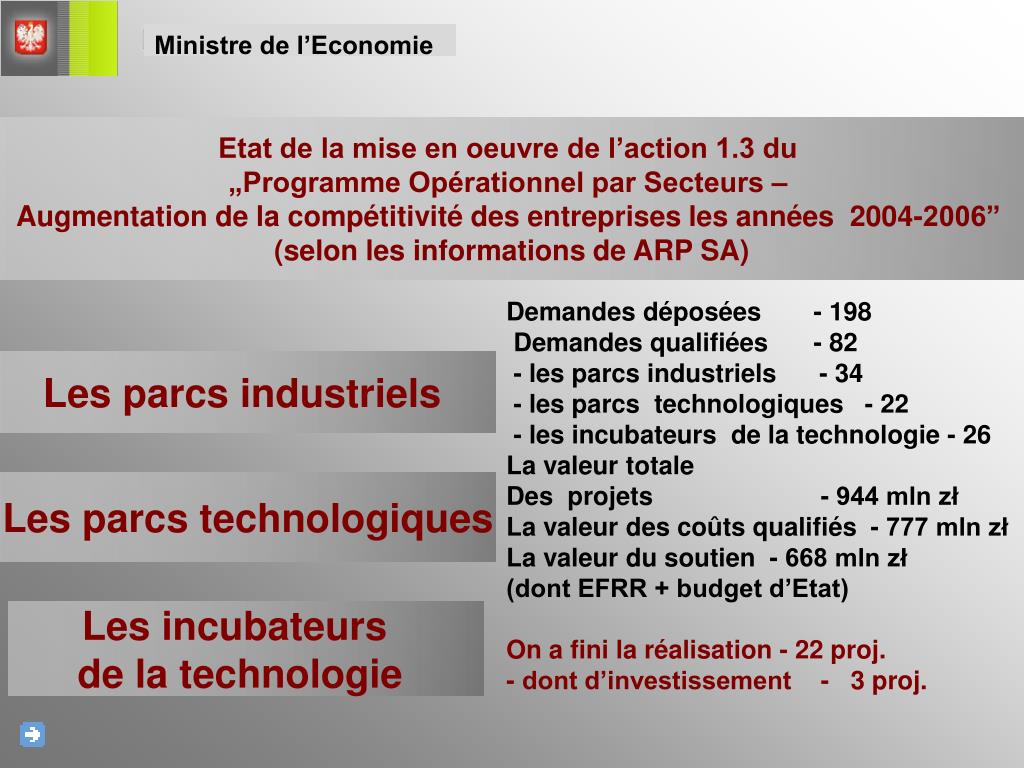 Ministre de l’Economie

Etat de la mise en oeuvre de l’action 1.3 du
„Programme Opérationnel par Secteurs –
Augmentation de la compétitivité des entreprises les années 2004-2006”
(selon les informations de ARP SA)

Les parcs industriels

Les parcs technologiques

Les incubateurs
de la technologie

Demandes déposées - 198
Demandes qualifiées - 82
- les parcs industriels - 34
- les parcs technologiques - 22
- les incubateurs de la technologie - 26
La valeur totale
Des projets - 944 mln zł
La valeur des coûts qualifiés - 777 mln zł
La valeur du soutien - 668 mln zł
(dont EFRR + budget d’Etat)

On a fini la réalisation - 22 proj.
- dont d’investissement - 3 proj.